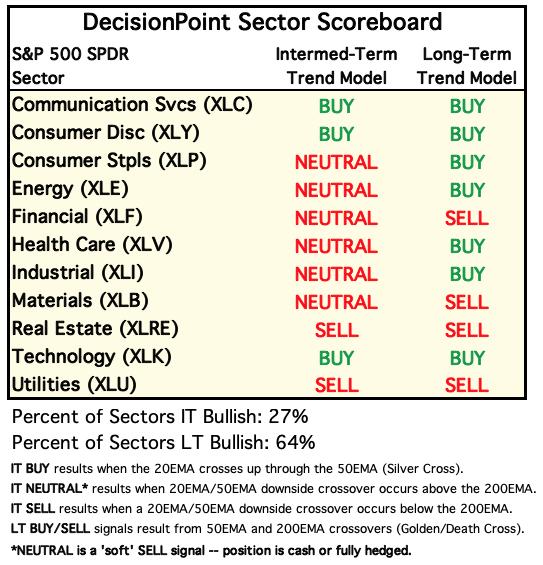 DecisionPoint Sector Scoreboard

| S&P 500 SPDR Sector | Intermed-Term Trend Model | Long-Term Trend Model |
|---|---|---|
| Communication Svcs (XLC) | BUY | BUY |
| Consumer Disc (XLY) | BUY | BUY |
| Consumer Stpls (XLP) | NEUTRAL | BUY |
| Energy (XLE) | NEUTRAL | BUY |
| Financial (XLF) | NEUTRAL | SELL |
| Health Care (XLV) | NEUTRAL | BUY |
| Industrial (XLI) | NEUTRAL | BUY |
| Materials (XLB) | NEUTRAL | SELL |
| Real Estate (XLRE) | SELL | SELL |
| Technology (XLK) | BUY | BUY |
| Utilities (XLU) | SELL | SELL |

Percent of Sectors IT Bullish: 27%
Percent of Sectors LT Bullish: 64%

IT BUY results when the 20EMA crosses up through the 50EMA (Silver Cross).
IT NEUTRAL* results when 20EMA/50EMA downside crossover occurs above the 200EMA.
IT SELL results when a 20EMA/50EMA downside crossover occurs below the 200EMA.
LT BUY/SELL signals result from 50EMA and 200EMA crossovers (Golden/Death Cross).
*NEUTRAL is a 'soft' SELL signal -- position is cash or fully hedged.